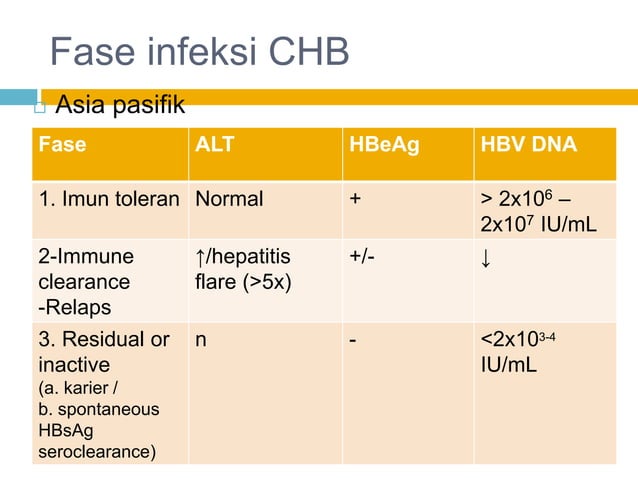 Fase infeksi CHB

Asia pasifik

| Fase | ALT | HBeAg | HBV DNA |
|---|---|---|---|
| 1. Imun toleran | Normal | + | > $2x10^6$ – $2x10^7$ IU/mL |
| 2-Immune clearance -Relaps | ↑/hepatitis flare (>5x) | +/- | ↓ |
| 3. Residual or inactive (a. karier / b. spontaneous HBsAg seroclearance) | n | - | <$2x10^{3-4}$ IU/mL |